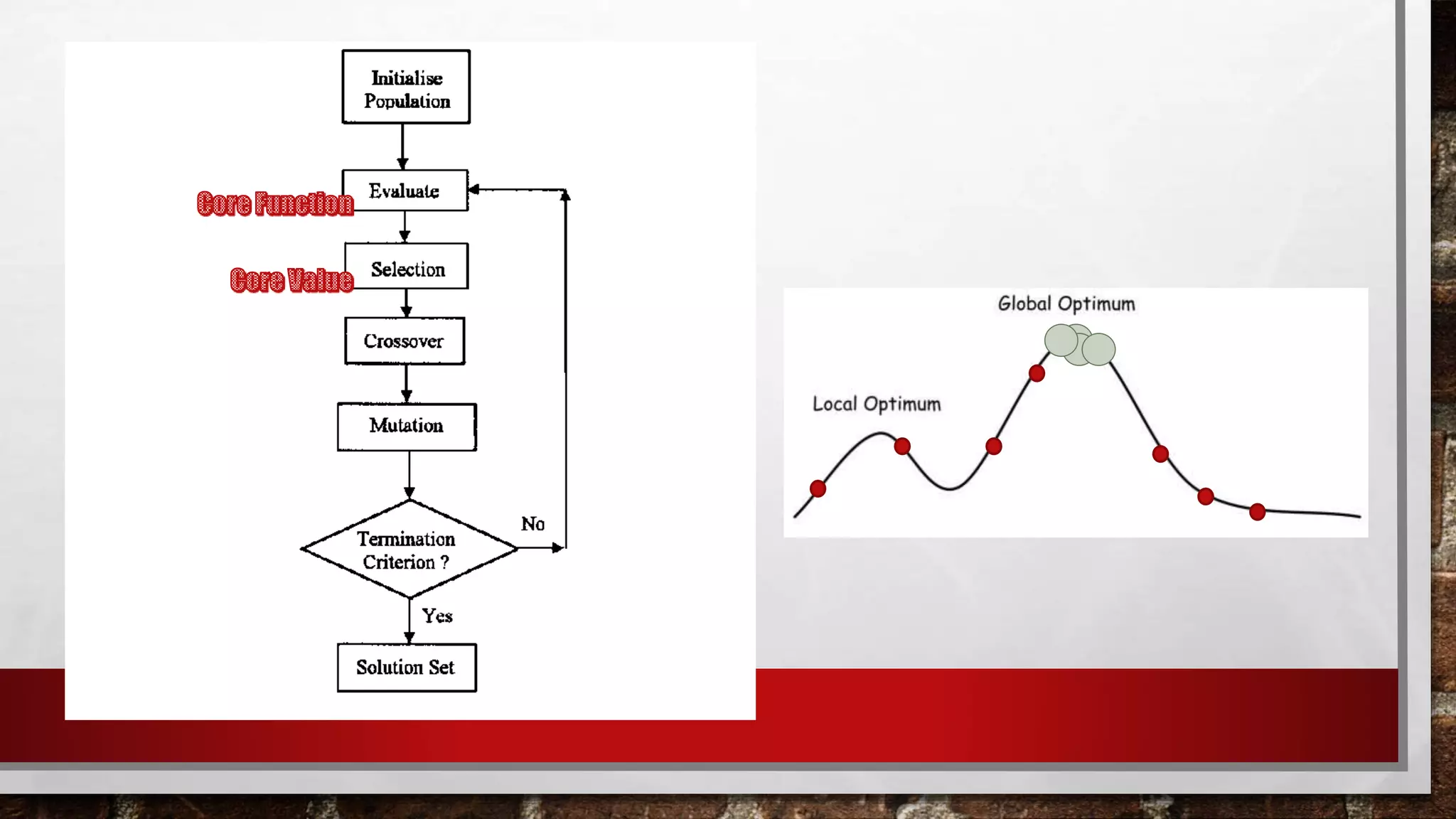 Initialise Population

Core Function

Evaluate

Core Value

Selection

Crossover

Mutation

Termination Criterion ?

No

Yes

Solution Set

Global Optimum

Local Optimum